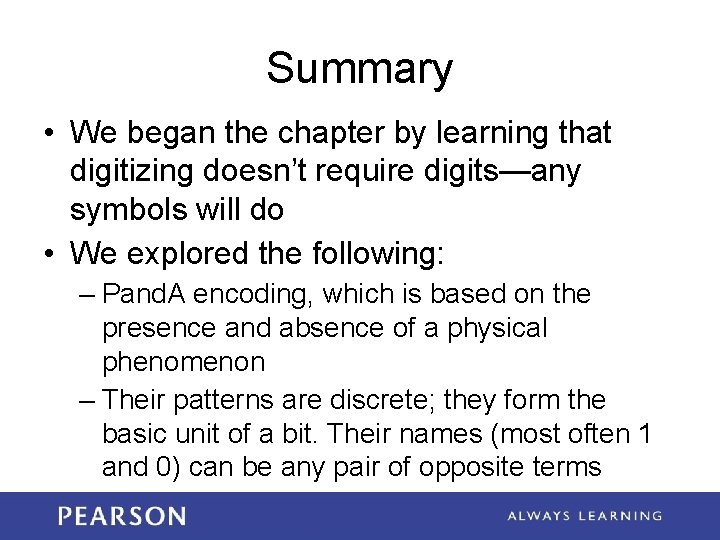 Summary

• We began the chapter by learning that digitizing doesn't require digits—any symbols will do
• We explored the following:
– PandA encoding, which is based on the presence and absence of a physical phenomenon
– Their patterns are discrete; they form the basic unit of a bit. Their names (most often 1 and 0) can be any pair of opposite terms

PEARSON
ALWAYS LEARNING